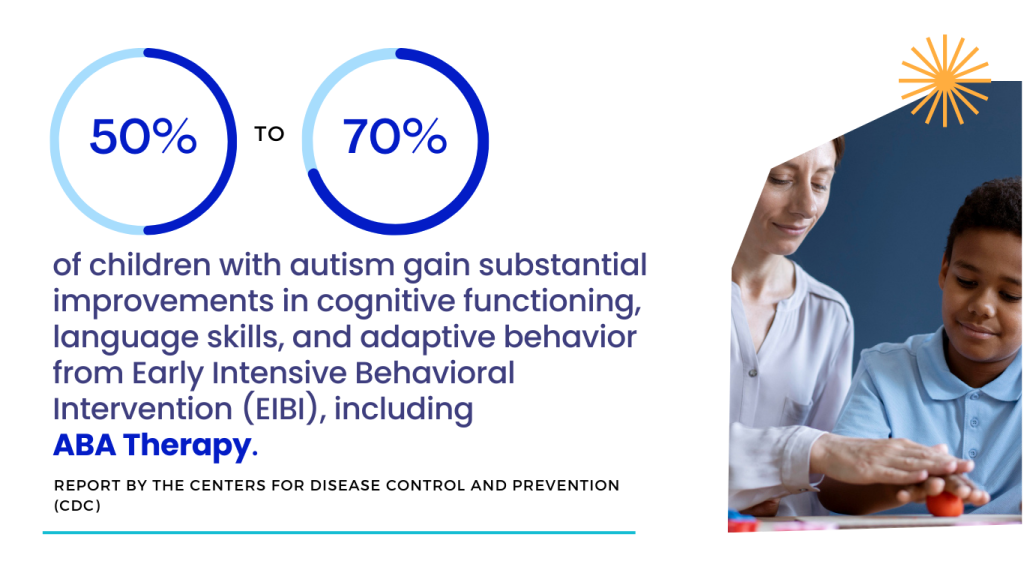 50% TO 70%

of children with autism gain substantial improvements in cognitive functioning, language skills, and adaptive behavior from Early Intensive Behavioral Intervention (EIBI), including ABA Therapy.

REPORT BY THE CENTERS FOR DISEASE CONTROL AND PREVENTION (CDC)